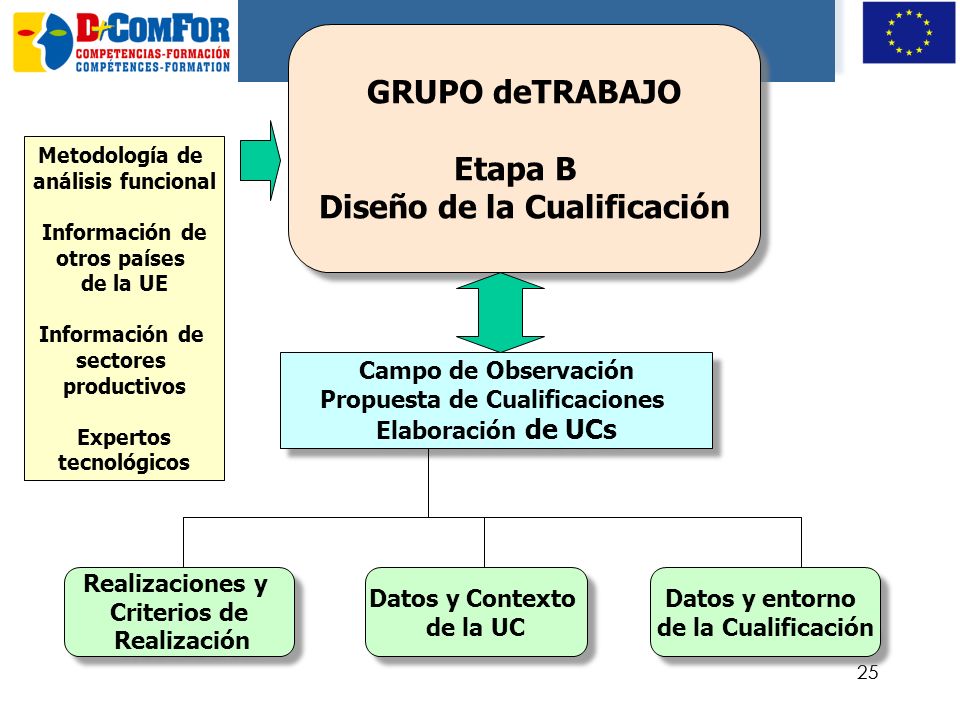 D-COMFOR
COMPETENCIAS-FORMACIÓN
COMPÉTENCES-FORMATION

GRUPO deTRABAJO

Etapa B
Diseño de la Cualificación

Metodología de análisis funcional

Información de otros países de la UE

Información de sectores productivos

Expertos tecnológicos

Campo de Observación
Propuesta de Cualificaciones
Elaboración de UCs

Realizaciones y Criterios de Realización

Datos y Contexto de la UC

Datos y entorno de la Cualificación

25